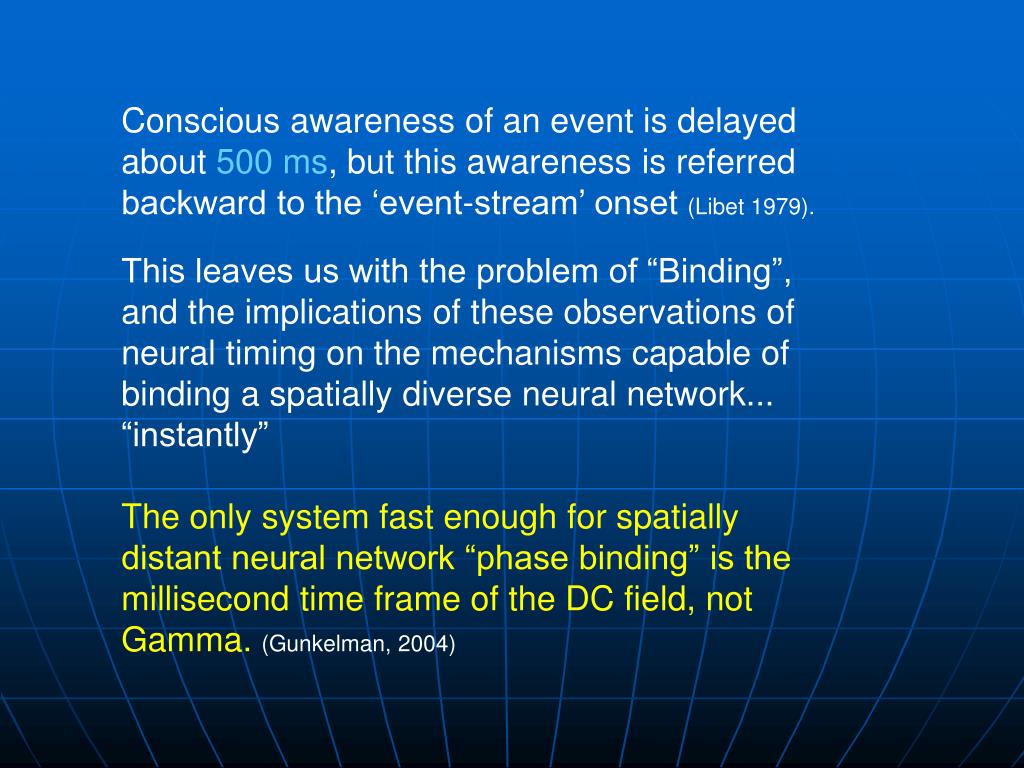 Conscious awareness of an event is delayed about 500 ms, but this awareness is referred backward to the ‘event-stream’ onset (Libet 1979).

This leaves us with the problem of “Binding”, and the implications of these observations of neural timing on the mechanisms capable of binding a spatially diverse neural network... “instantly”

The only system fast enough for spatially distant neural network “phase binding” is the millisecond time frame of the DC field, not Gamma. (Gunkelman, 2004)